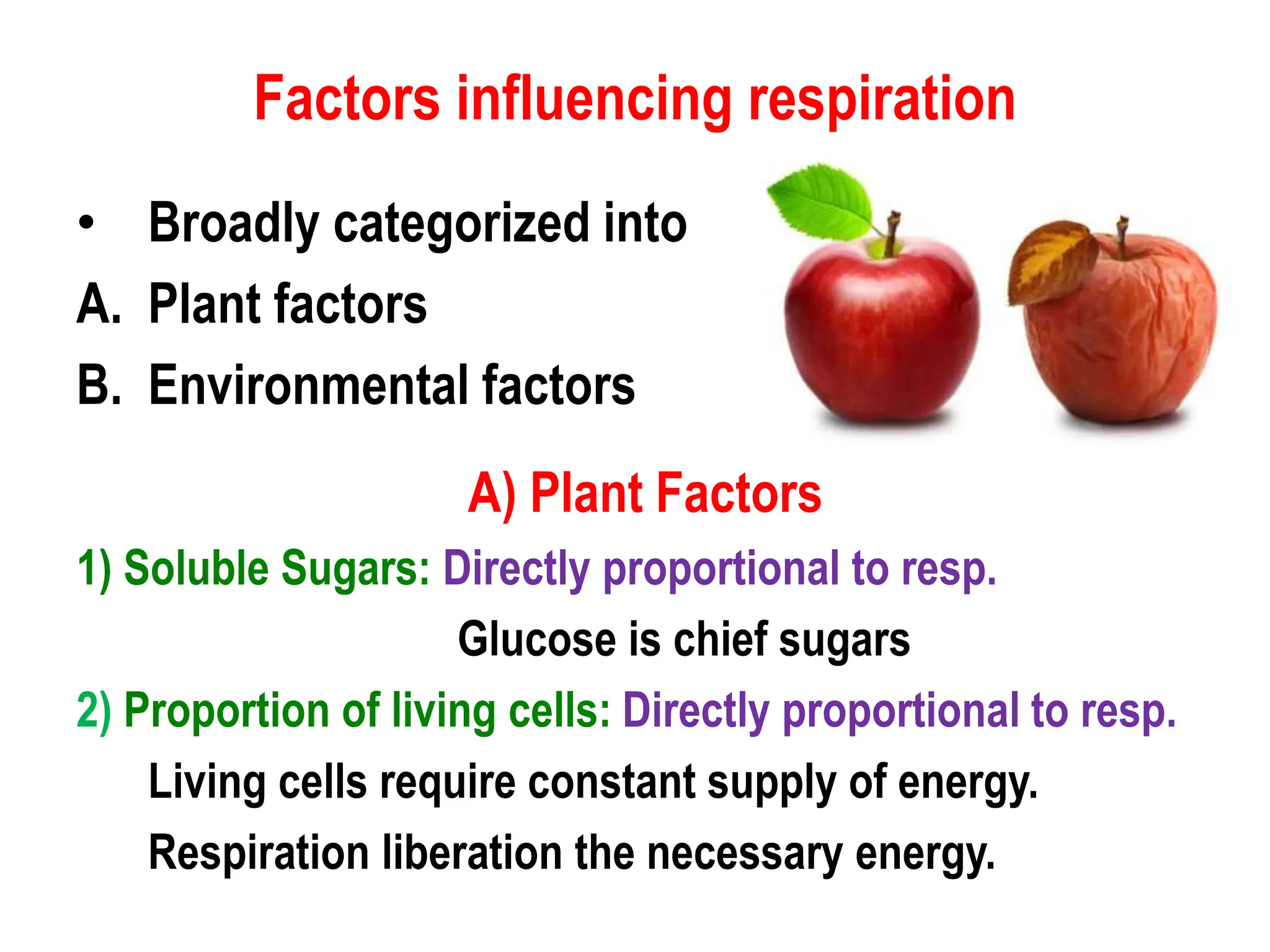 Factors influencing respiration

• Broadly categorized into

A. Plant factors

B. Environmental factors

A) Plant Factors

1) Soluble Sugars: Directly proportional to resp.

Glucose is chief sugars

2) Proportion of living cells: Directly proportional to resp.

Living cells require constant supply of energy.

Respiration liberation the necessary energy.